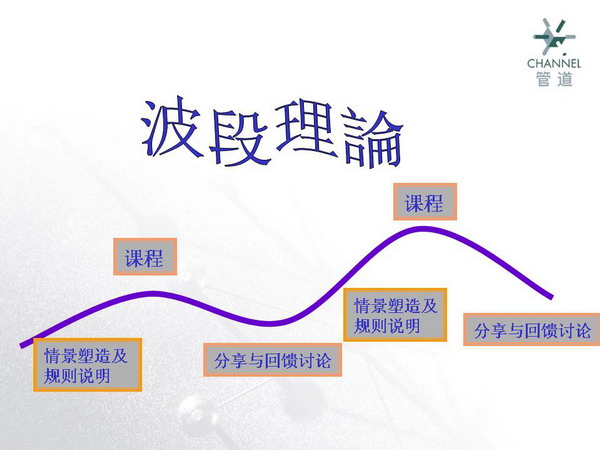 CHANNEL
管道

波段理論

课程

课程

情景塑造及规则说明

分享与回馈讨论

情景塑造及规则说明

分享与回馈讨论